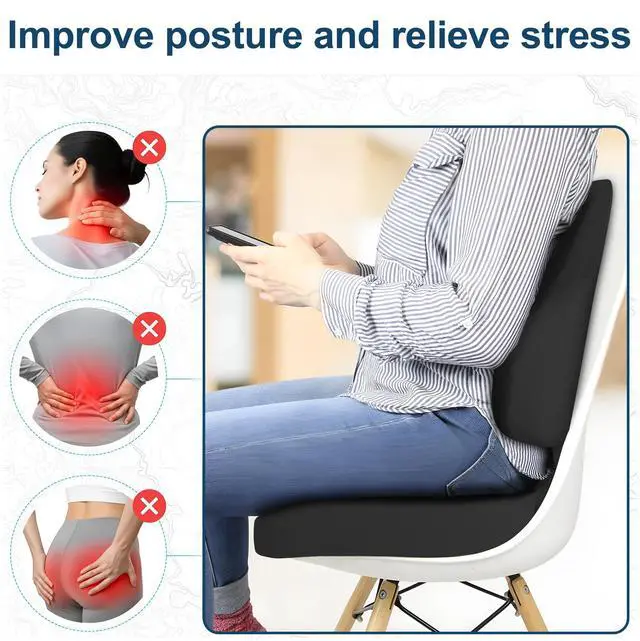 Improve posture and relieve stress